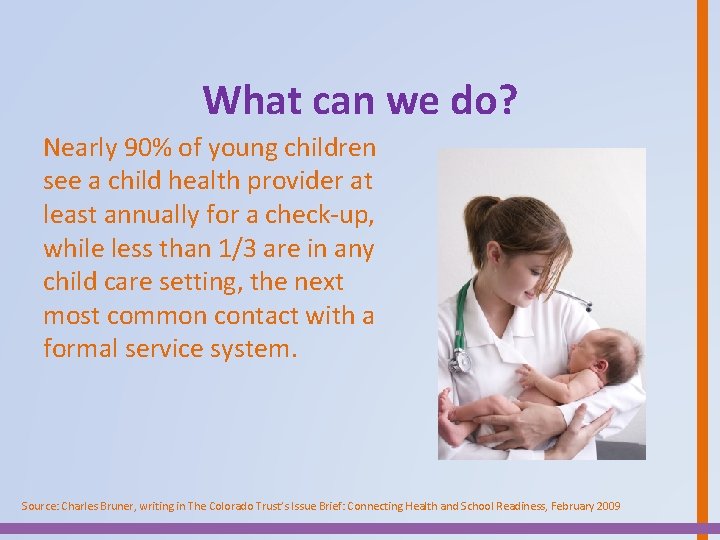 What can we do?

Nearly 90% of young children see a child health provider at least annually for a check-up, while less than 1/3 are in any child care setting, the next most common contact with a formal service system.

Source: Charles Bruner, writing in The Colorado Trust's Issue Brief: Connecting Health and School Readiness, February 2009